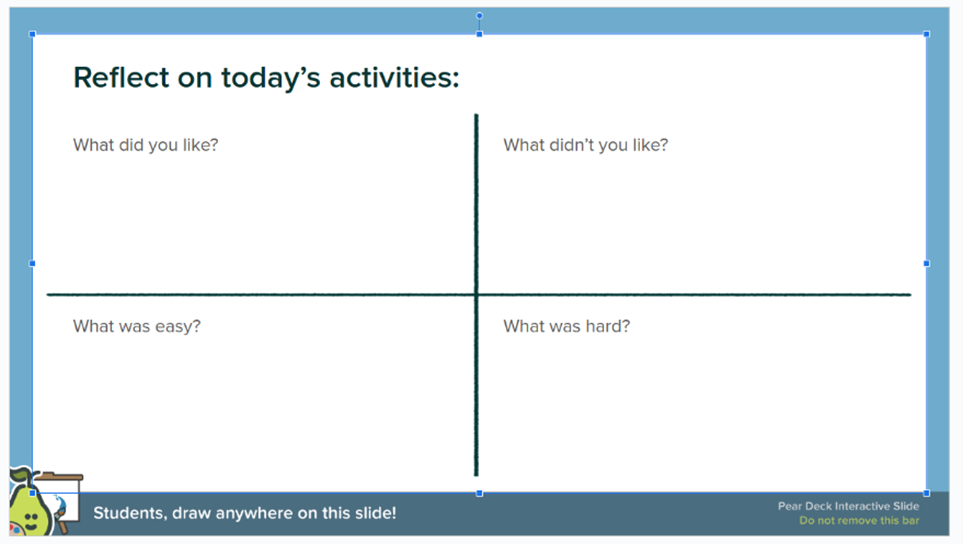 Reflect on today's activities:

What did you like?

What didn't you like?

What was easy?

What was hard?

Students, draw anywhere on this slide!

Pear Deck Interactive Slide
Do not remove this bar